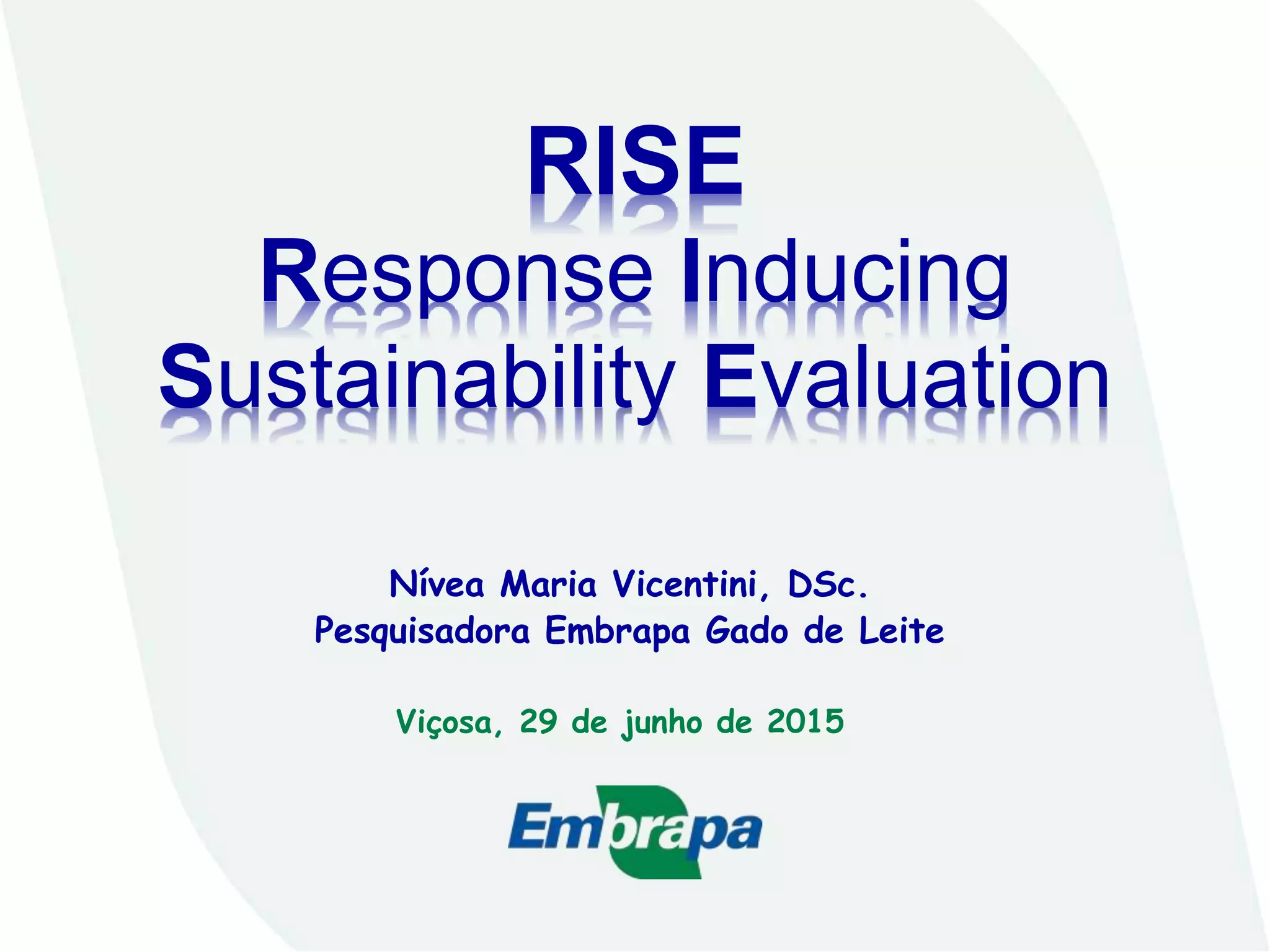 RISE
Response Inducing
Sustainability Evaluation

Nívea Maria Vicentini, DSc.
Pesquisadora Embrapa Gado de Leite

Viçosa, 29 de junho de 2015

Embrapa